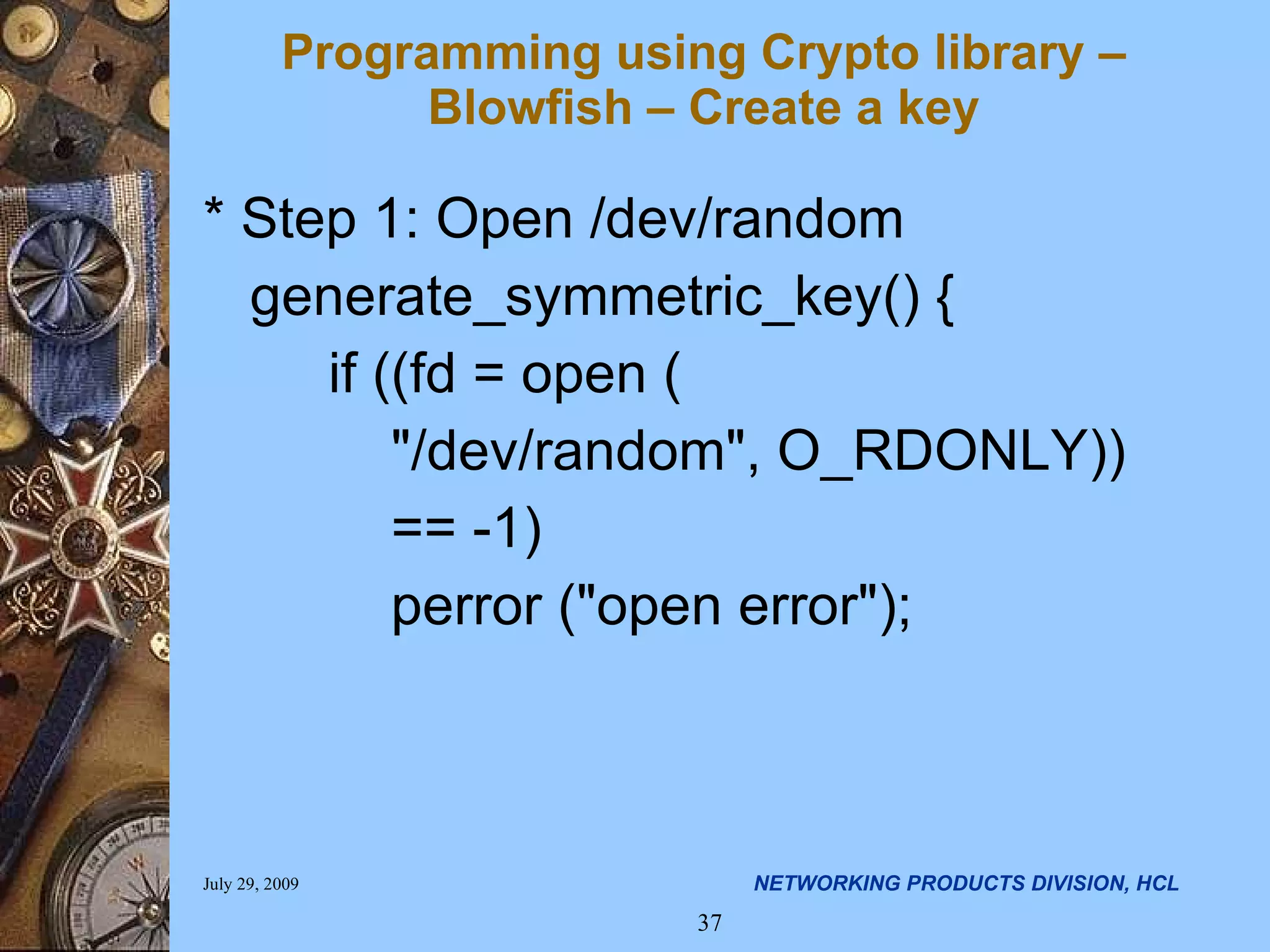 Programming using Crypto library – Blowfish – Create a key

* Step 1: Open /dev/random

generate_symmetric_key() {
if ((fd = open (
"/dev/random", O_RDONLY))
== -1)
perror ("open error");

July 29, 2009

NETWORKING PRODUCTS DIVISION, HCL

37